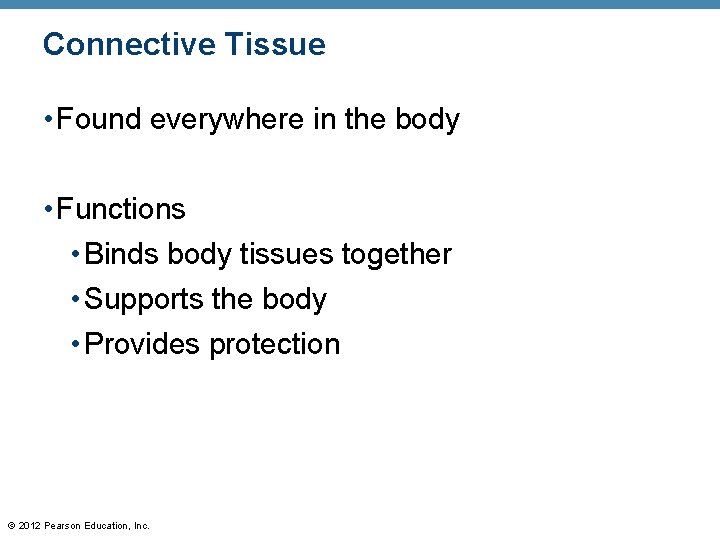 Connective Tissue

• Found everywhere in the body

• Functions
  • Binds body tissues together
  • Supports the body
  • Provides protection

© 2012 Pearson Education, Inc.